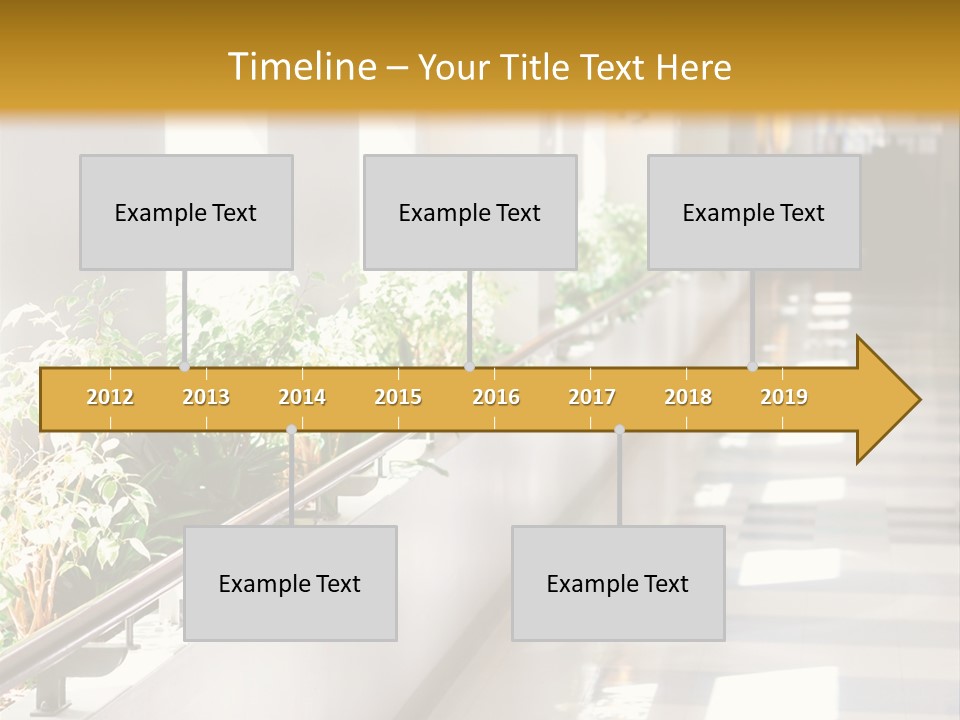 Timeline – Your Title Text Here

Example Text

Example Text

Example Text

2012 2013 2014 2015 2016 2017 2018 2019

Example Text

Example Text